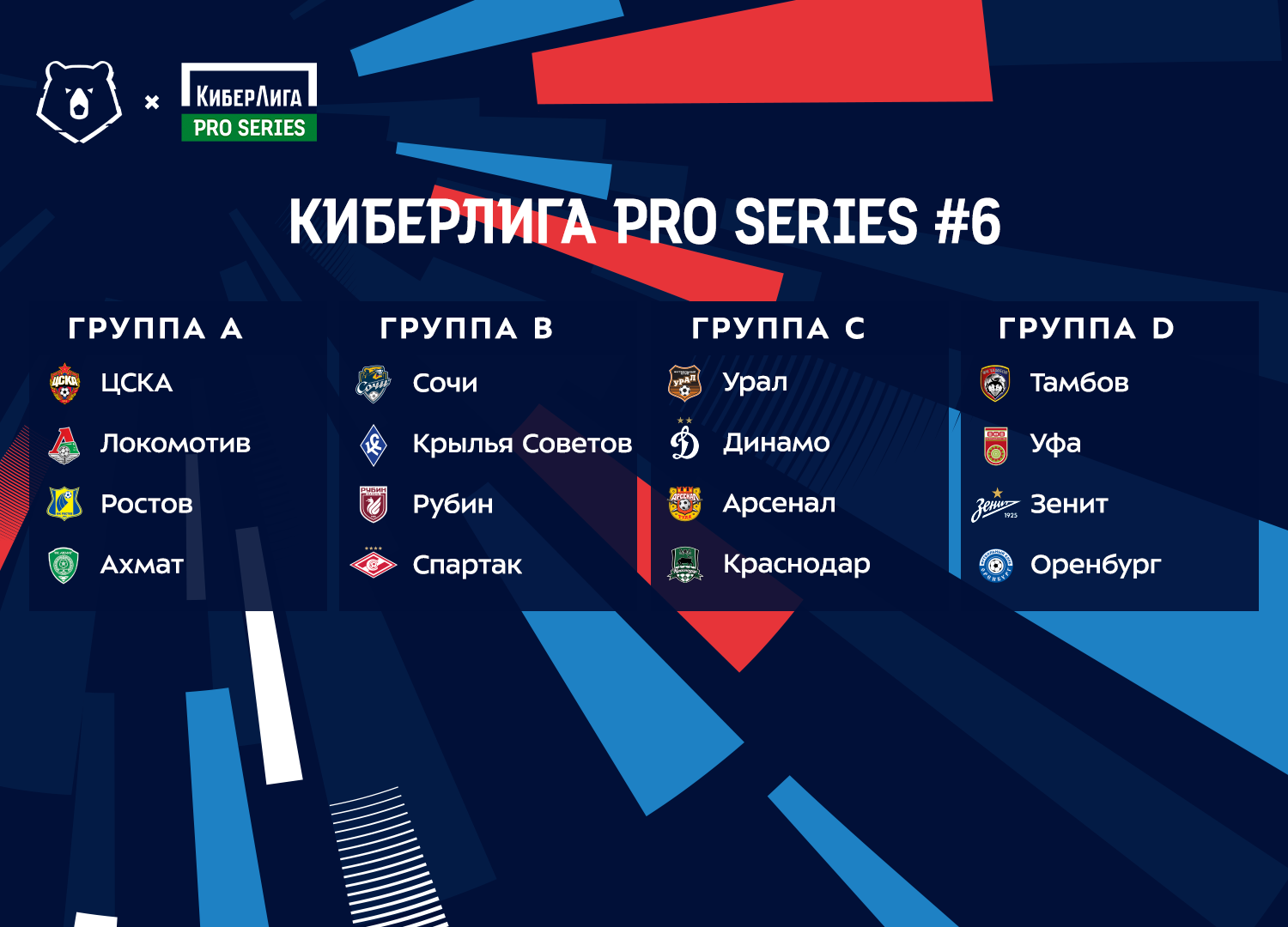 × КиберЛига PRO SERIES

КИБЕРЛИГА PRO SERIES #6

ГРУППА A
ЦСКА
Локомотив
Ростов
Ахмат

ГРУППА B
Сочи
Крылья Советов
Рубин
Спартак

ГРУППА C
Урал
Динамо
Арсенал
Краснодар

ГРУППА D
Тамбов
Уфа
Зенит
Оренбург